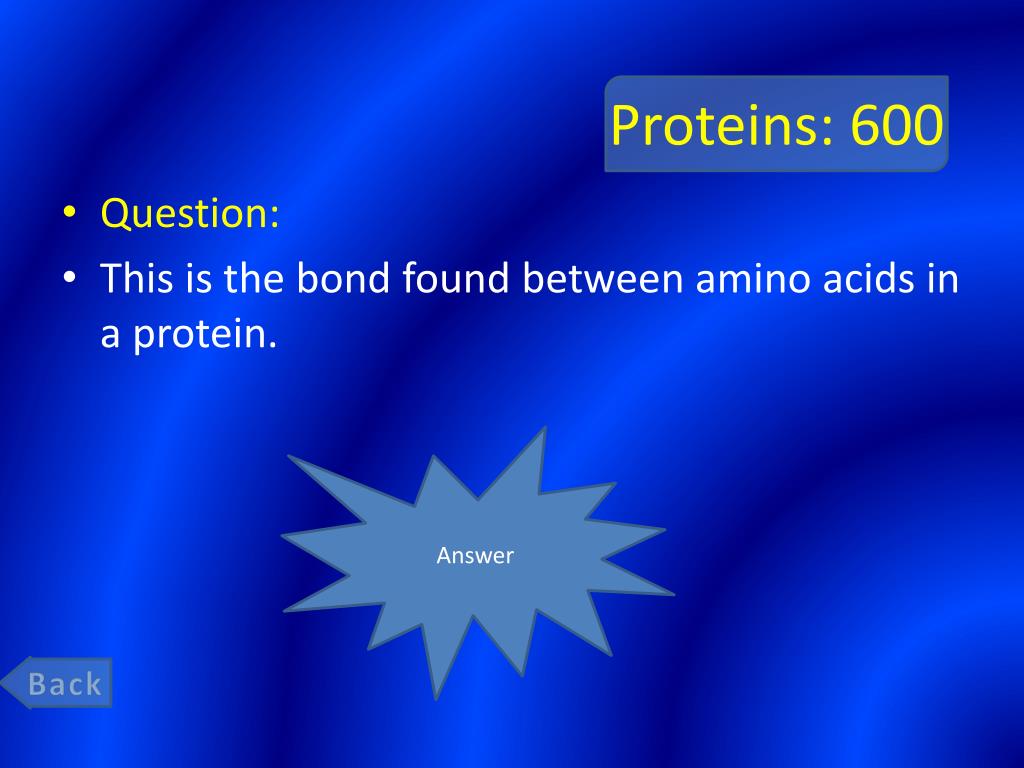 Proteins: 600

• Question:
• This is the bond found between amino acids in a protein.

Answer

Back